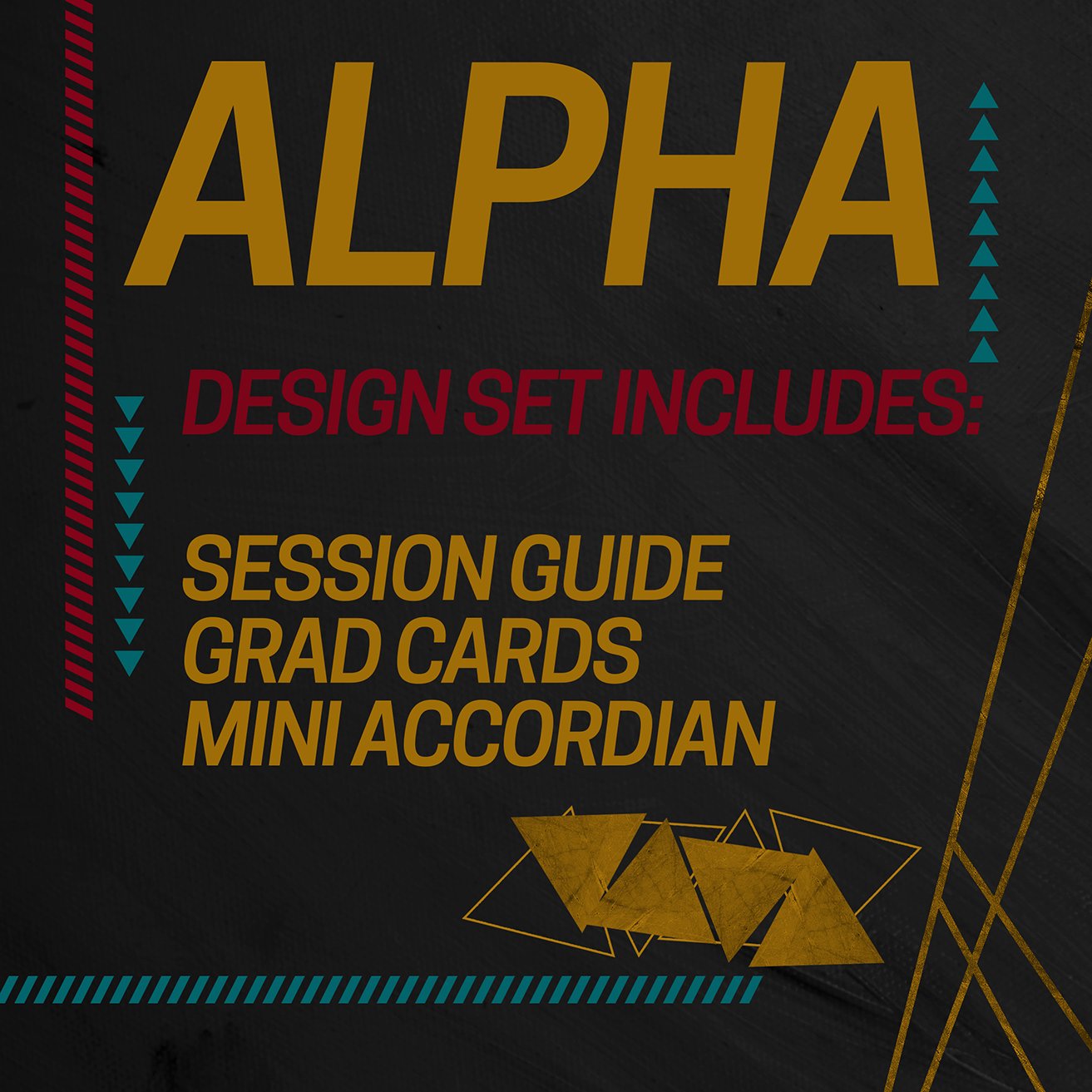 ALPHA

DESIGN SET INCLUDES:

SESSION GUIDE
GRAD CARDS
MINI ACCORDIAN